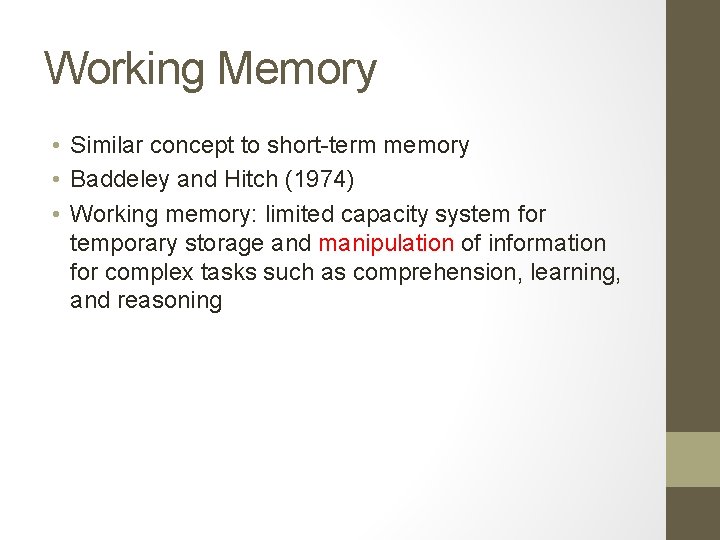 Working Memory

• Similar concept to short-term memory
• Baddeley and Hitch (1974)
• Working memory: limited capacity system for temporary storage and manipulation of information for complex tasks such as comprehension, learning, and reasoning